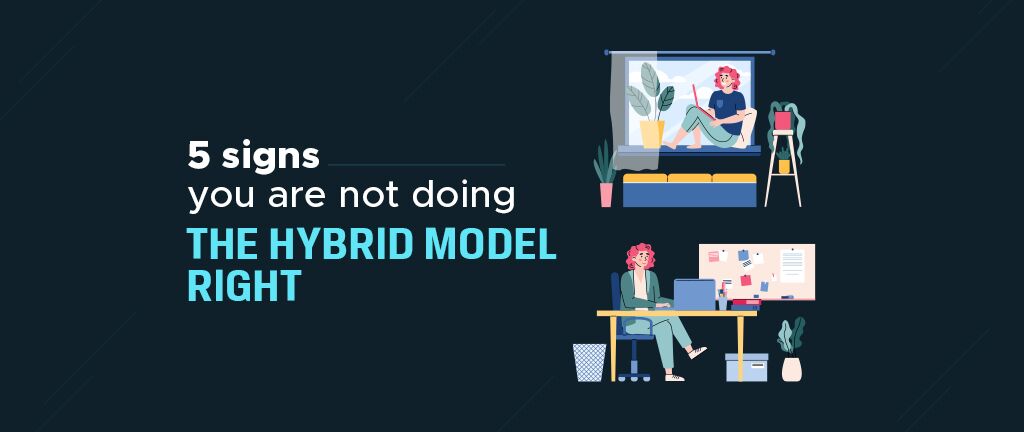 5 signs
you are not doing
THE HYBRID MODEL RIGHT